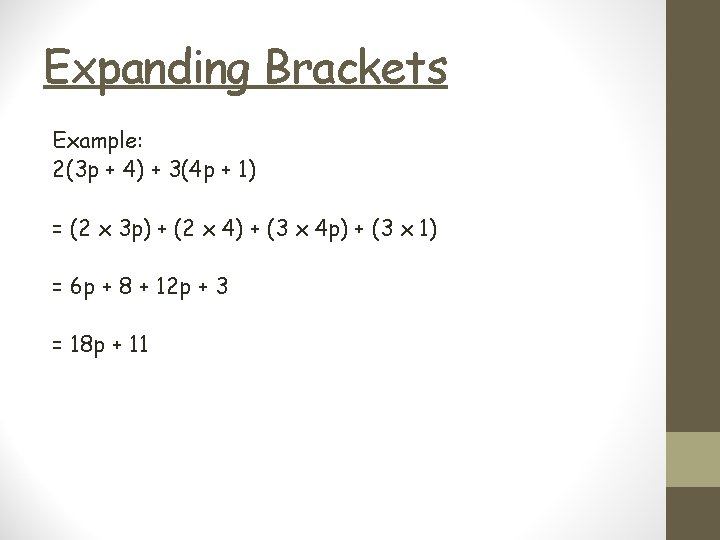 Expanding Brackets

Example:
$2(3p + 4) + 3(4p + 1)$

$= (2 \times 3p) + (2 \times 4) + (3 \times 4p) + (3 \times 1)$

$= 6p + 8 + 12p + 3$

$= 18p + 11$